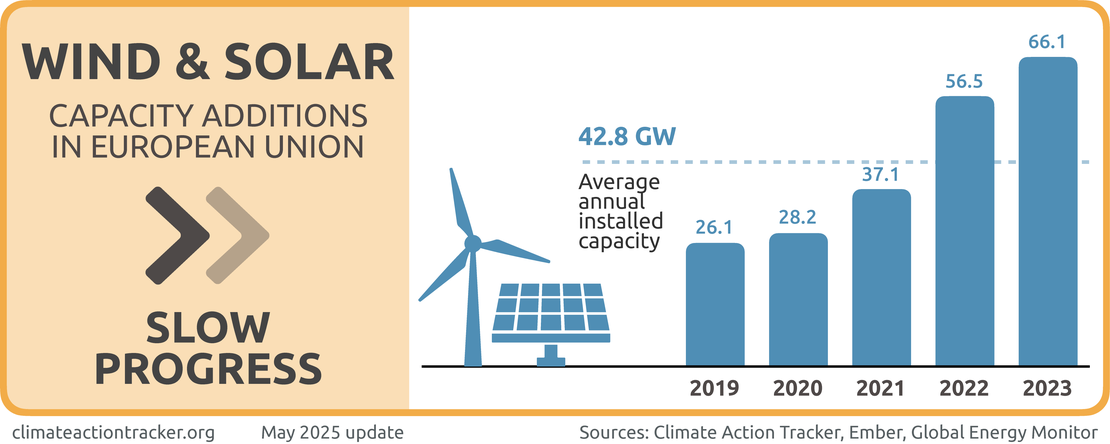 WIND & SOLAR

CAPACITY ADDITIONS IN EUROPEAN UNION

SLOW PROGRESS

42.8 GW

Average annual installed capacity

26.1
28.2
37.1
56.5
66.1

2019
2020
2021
2022
2023

climateactiontracker.org

May 2025 update

Sources: Climate Action Tracker, Ember, Global Energy Monitor